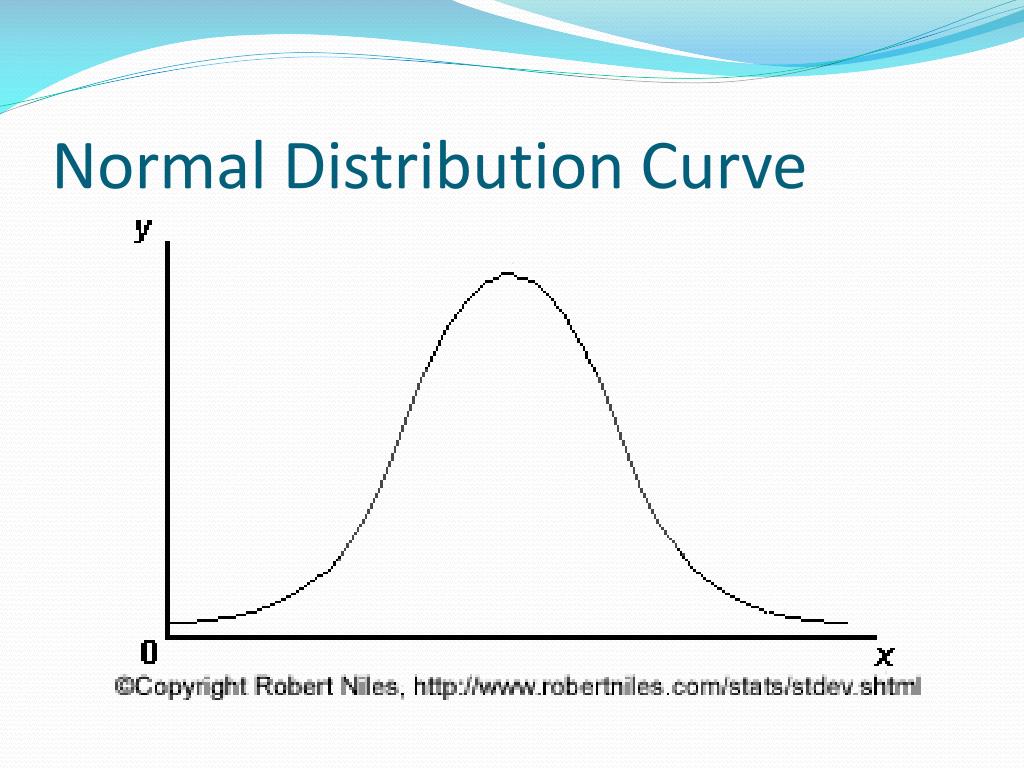 Normal Distribution Curve

y

0

x

©Copyright Robert Niles, http://www.robertniles.com/stats/stdev.shtml